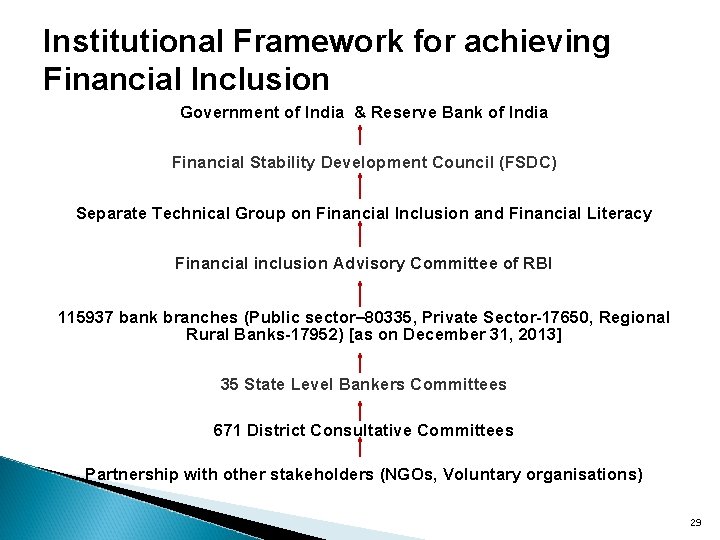 Institutional Framework for achieving Financial Inclusion

Government of India & Reserve Bank of India

Financial Stability Development Council (FSDC)

Separate Technical Group on Financial Inclusion and Financial Literacy

Financial inclusion Advisory Committee of RBI

115937 bank branches (Public sector–80335, Private Sector-17650, Regional Rural Banks-17952) [as on December 31, 2013]

35 State Level Bankers Committees

671 District Consultative Committees

Partnership with other stakeholders (NGOs, Voluntary organisations)

29